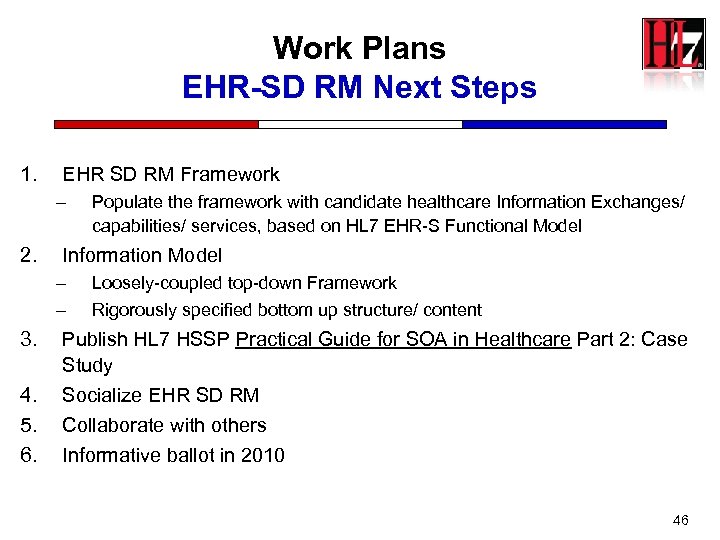 Work Plans
EHR-SD RM Next Steps

HL7

1. EHR SD RM Framework
– Populate the framework with candidate healthcare Information Exchanges/ capabilities/ services, based on HL7 EHR-S Functional Model
2. Information Model
– Loosely-coupled top-down Framework
– Rigorously specified bottom up structure/ content
3. Publish HL7 HSSP Practical Guide for SOA in Healthcare Part 2: Case Study
4. Socialize EHR SD RM
5. Collaborate with others
6. Informative ballot in 2010

46